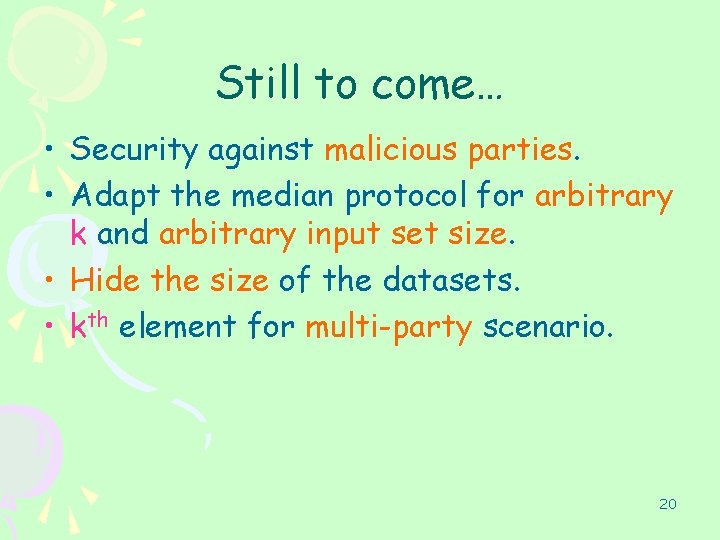 Still to come…

• Security against malicious parties.
• Adapt the median protocol for arbitrary k and arbitrary input set size.
• Hide the size of the datasets.
• $k^{th}$ element for multi-party scenario.

20